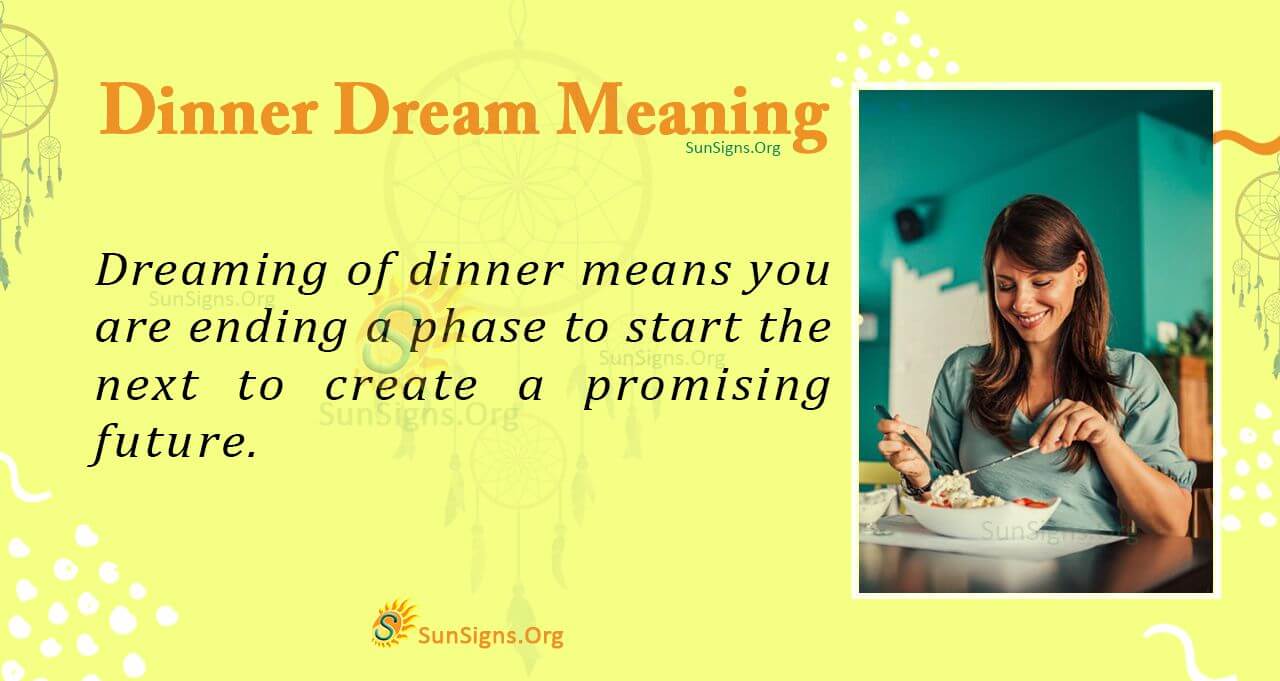 Dinner Dream Meaning
SunSigns.Org

Dreaming of dinner means you are ending a phase to start the next to create a promising future.

SunSigns.Org
SunSigns.Org
SunSigns.Org
SunSigns.Org

SunSigns.Org